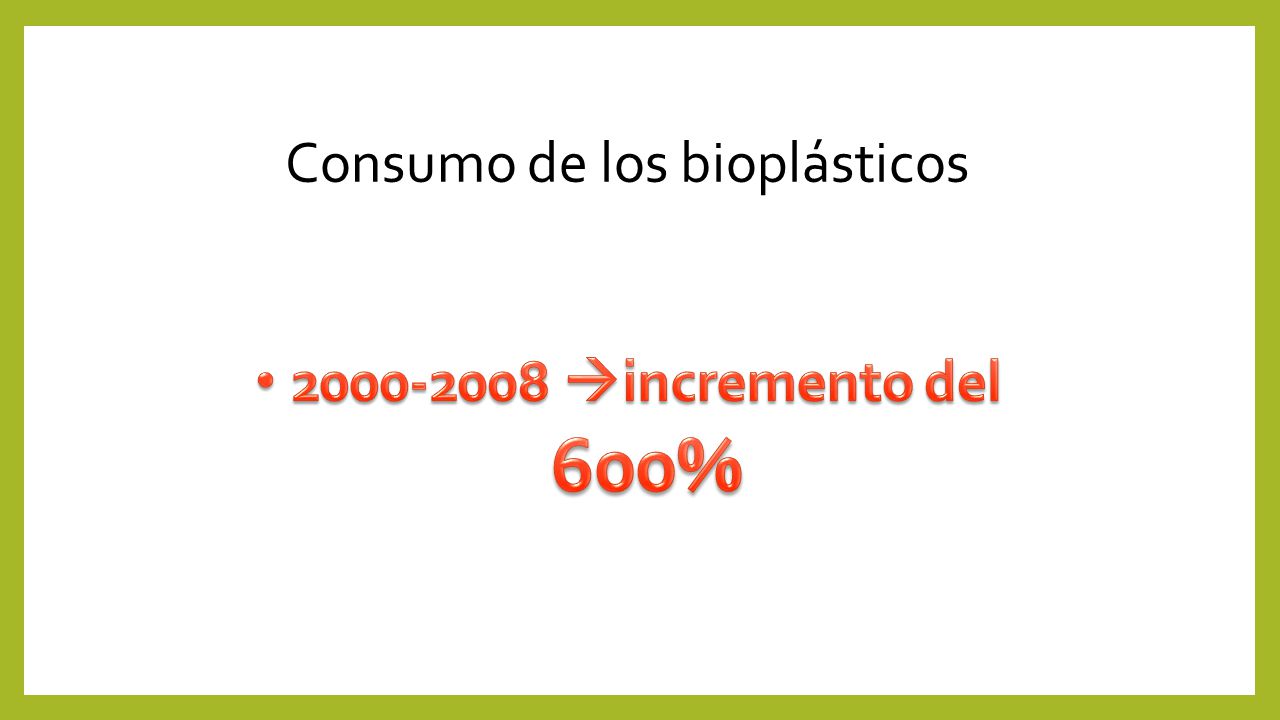 Consumo de los bioplásticos

• 2000-2008 →incremento del 600%